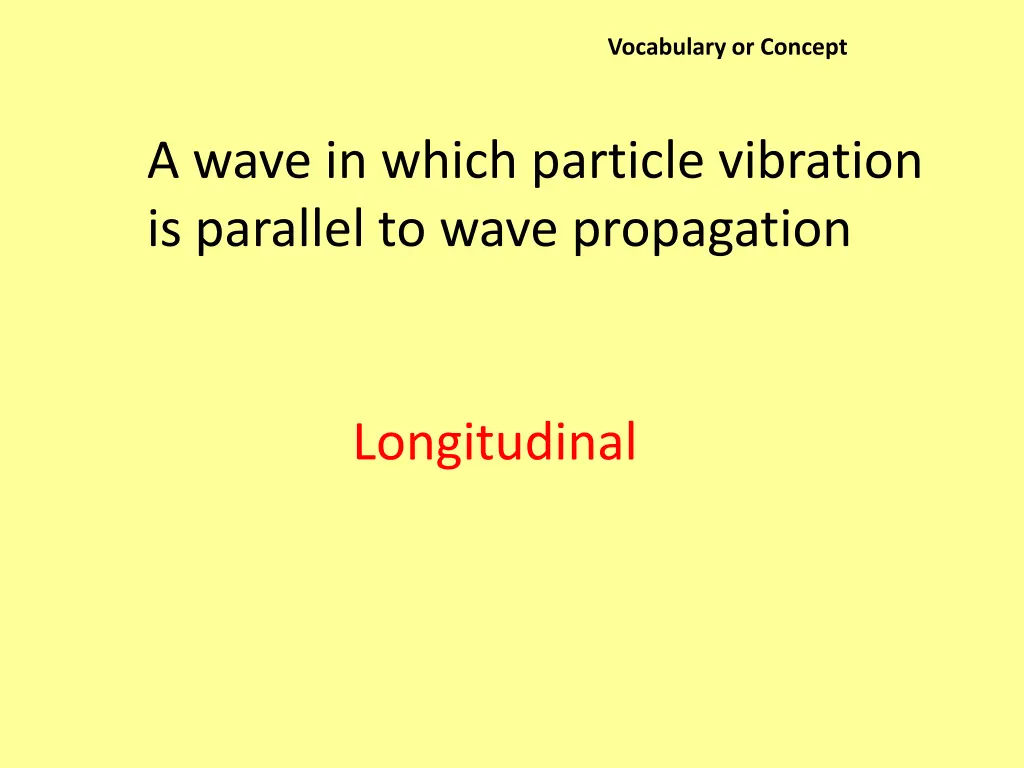 Vocabulary or Concept

A wave in which particle vibration is parallel to wave propagation

Longitudinal